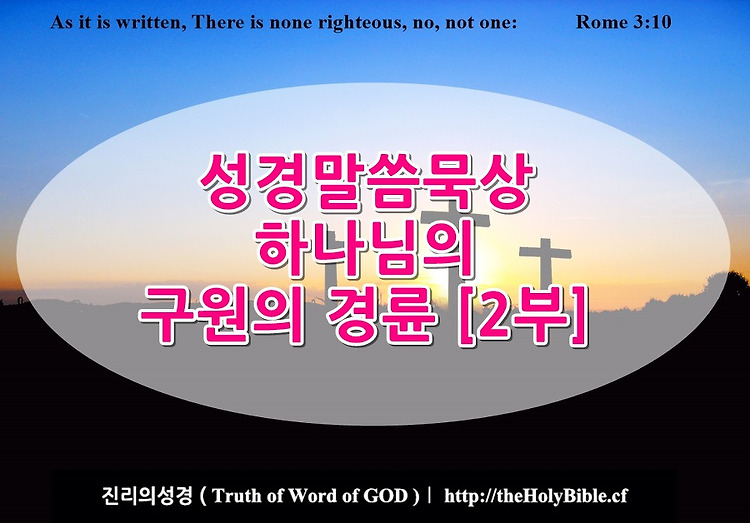 As it is written, There is none righteous, no, not one: Rome 3:10

성경말씀묵상
하나님의
구원의 경륜 [2부]

진리의성경 ( Truth of Word of GOD ) | http://theHolyBible.cf